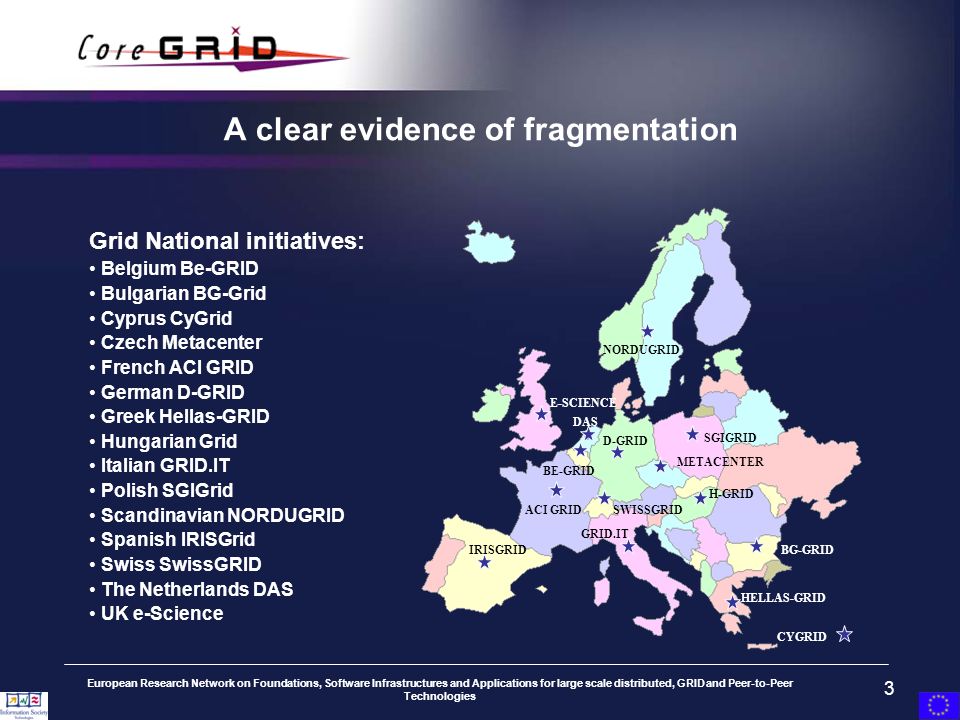 Core GRID

A clear evidence of fragmentation

Grid National initiatives:
• Belgium Be-GRID
• Bulgarian BG-Grid
• Cyprus CyGrid
• Czech Metacenter
• French ACI GRID
• German D-GRID
• Greek Hellas-GRID
• Hungarian Grid
• Italian GRID.IT
• Polish SGIGrid
• Scandinavian NORDUGRID
• Spanish IRISGrid
• Swiss SwissGRID
• The Netherlands DAS
• UK e-Science

NORDUGRID
E-SCIENCE
DAS
D-GRID
SGIGRID
METACENTER
BE-GRID
H-GRID
ACI GRID
SWISSGRID
GRID.IT
IRISGRID
BG-GRID
HELLAS-GRID
CYGRID

European Research Network on Foundations, Software Infrastructures and Applications for large scale distributed, GRID and Peer-to-Peer Technologies

3

Information Society Technologies